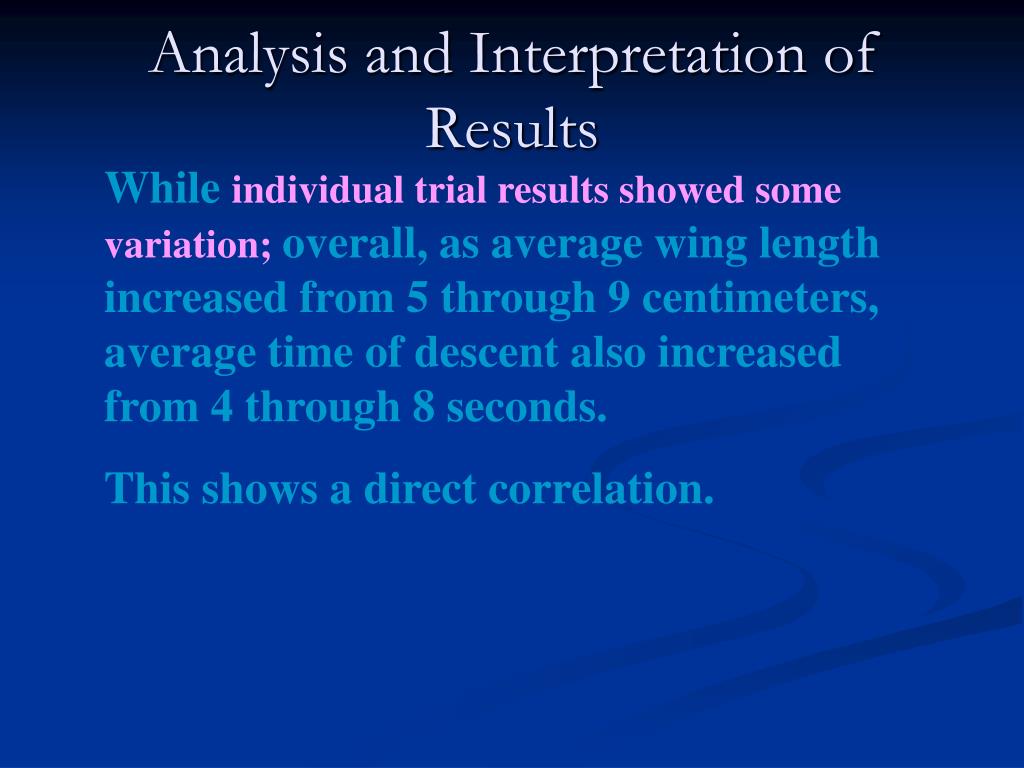 Analysis and Interpretation of Results

While individual trial results showed some variation; overall, as average wing length increased from 5 through 9 centimeters, average time of descent also increased from 4 through 8 seconds.

This shows a direct correlation.